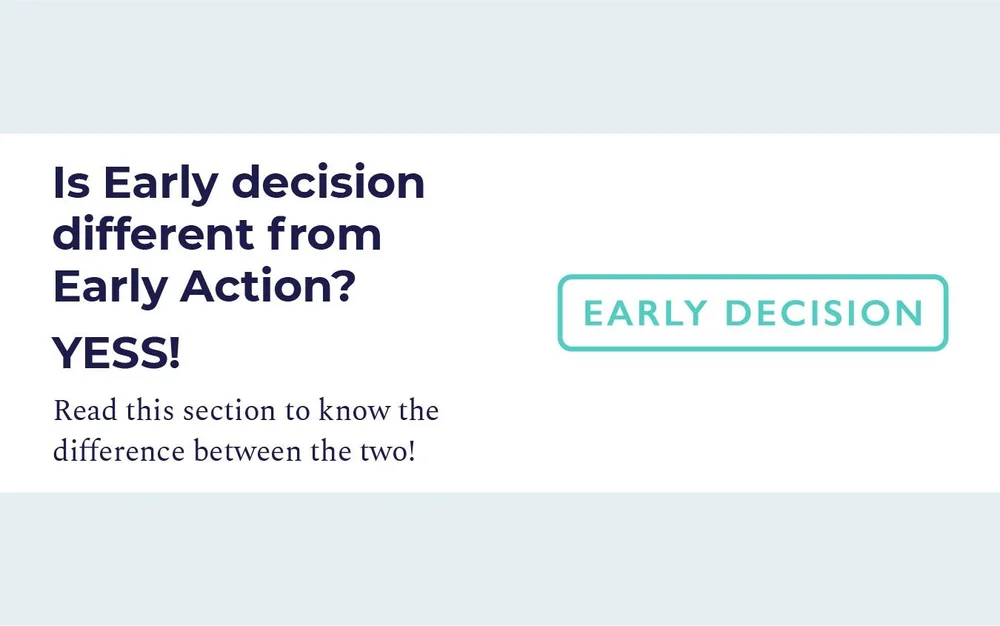 Is Early decision different from Early Action?

YESS!

Read this section to know the difference between the two!

EARLY DECISION